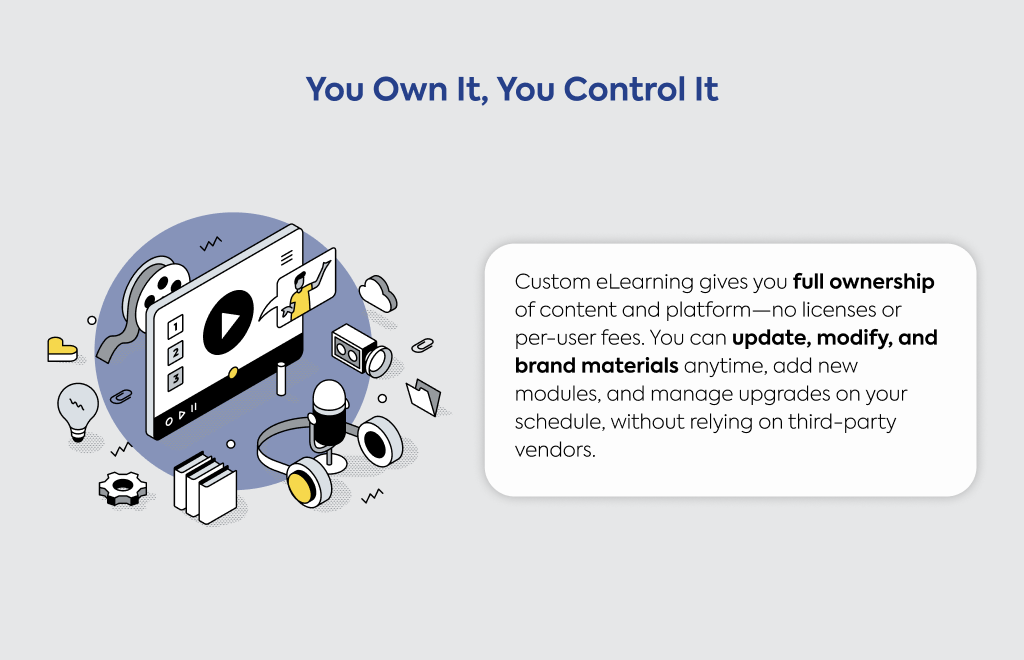 You Own It, You Control It

1
2
3

Custom eLearning gives you full ownership of content and platform—no licenses or per-user fees. You can update, modify, and brand materials anytime, add new modules, and manage upgrades on your schedule, without relying on third-party vendors.